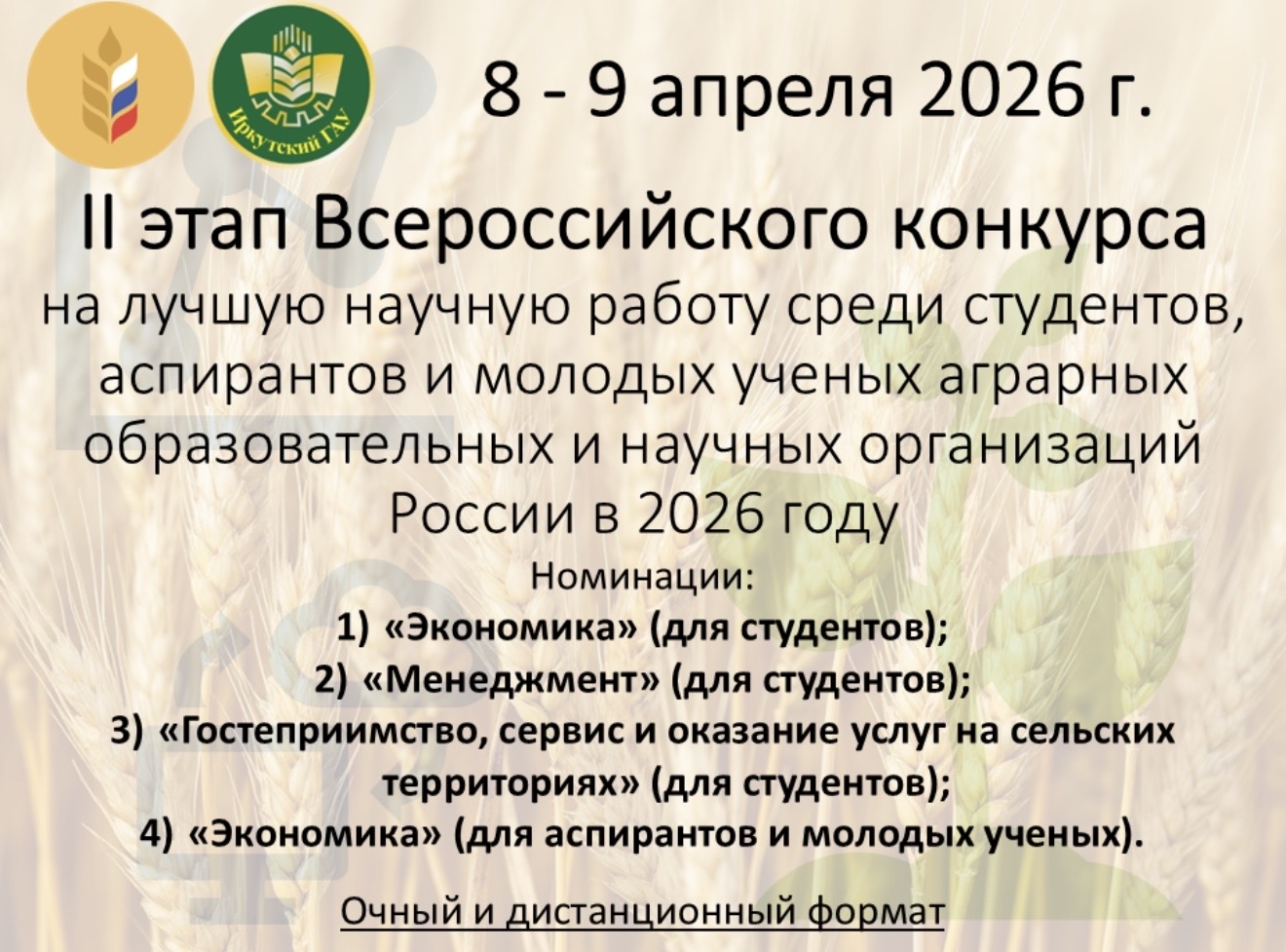 Иркутский ГАУ

8 - 9 апреля 2026 г.

II этап Всероссийского конкурса
на лучшую научную работу среди студентов, аспирантов и молодых ученых аграрных образовательных и научных организаций России в 2026 году

Номинации:
1) «Экономика» (для студентов);
2) «Менеджмент» (для студентов);
3) «Гостеприимство, сервис и оказание услуг на сельских территориях» (для студентов);
4) «Экономика» (для аспирантов и молодых ученых).

Очный и дистанционный формат